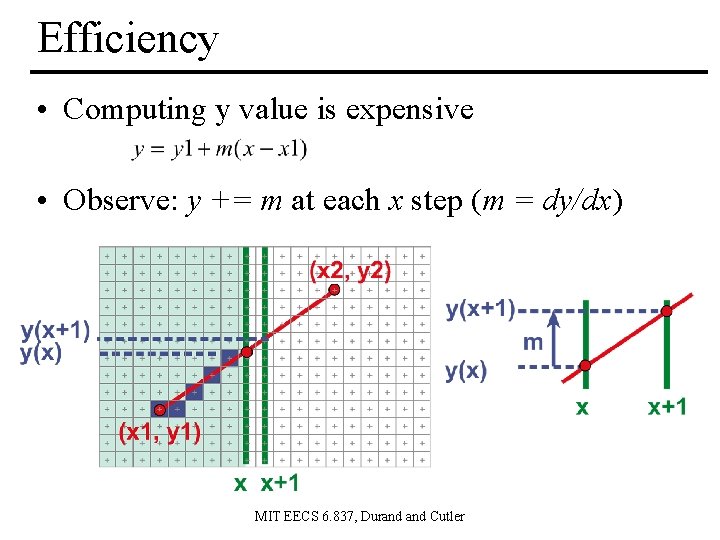 Efficiency

• Computing y value is expensive

$y = y1 + m(x - x1)$

• Observe: $y$ += $m$ at each $x$ step ($m = dy/dx$)

(x2, y2)

y(x+1)
y(x)

(x1, y1)

x x+1

y(x+1)

m

y(x)

x x+1

MIT EECS 6.837, Durand and Cutler